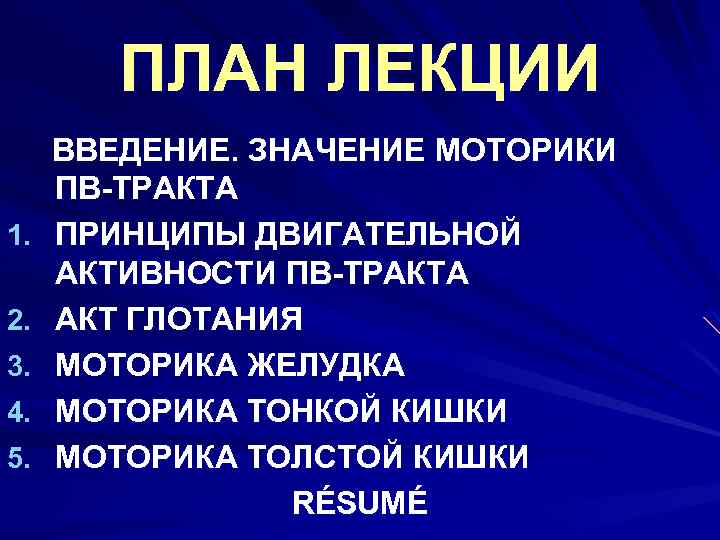 ПЛАН ЛЕКЦИИ

ВВЕДЕНИЕ. ЗНАЧЕНИЕ МОТОРИКИ ПВ-ТРАКТА

1. ПРИНЦИПЫ ДВИГАТЕЛЬНОЙ АКТИВНОСТИ ПВ-ТРАКТА
2. АКТ ГЛОТАНИЯ
3. МОТОРИКА ЖЕЛУДКА
4. МОТОРИКА ТОНКОЙ КИШКИ
5. МОТОРИКА ТОЛСТОЙ КИШКИ

RÉSUMÉ